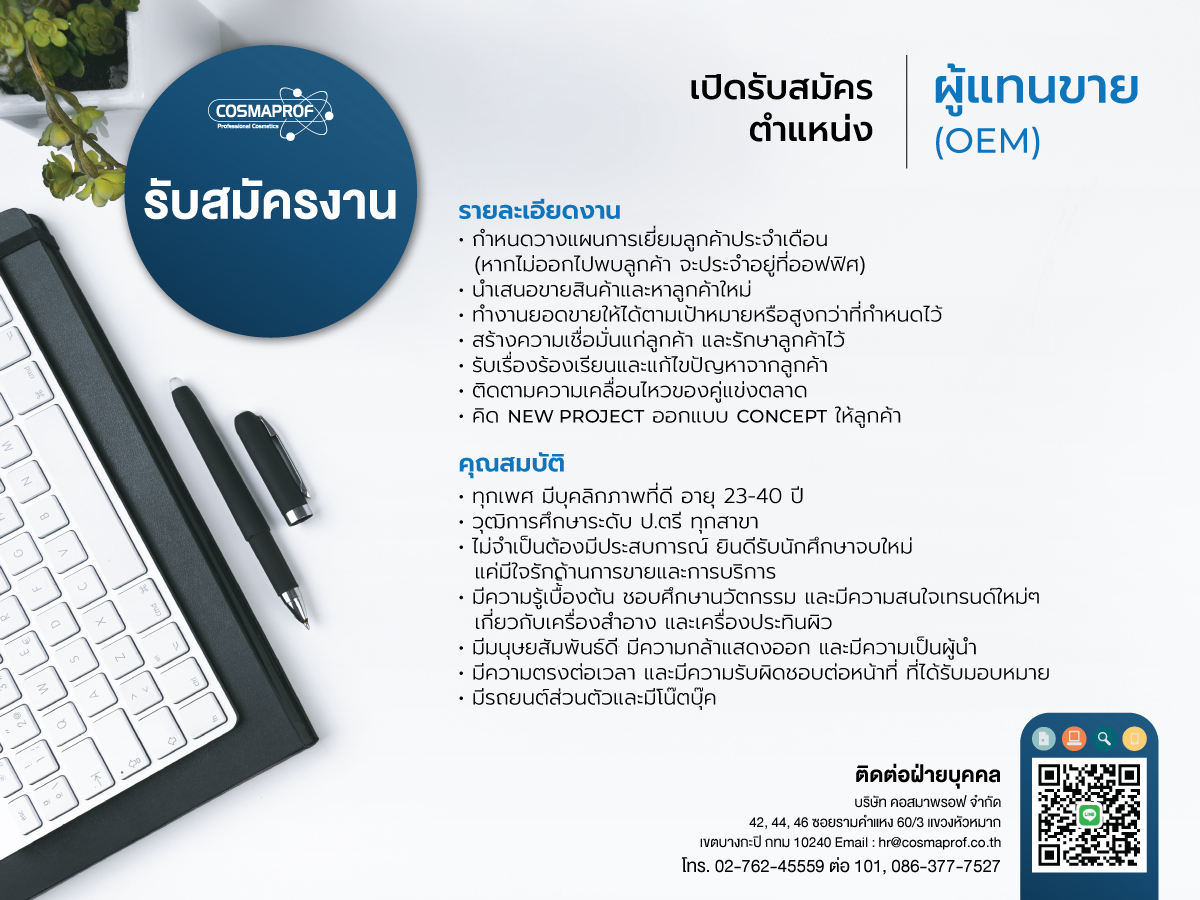 COSMAPROF
Professional Cosmetics

รับสมัครงาน

เปิดรับสมัคร ตำแหน่ง

ผู้แทนขาย (OEM)

รายละเอียดงาน
• กำหนดวางแผนการเยี่ยมลูกค้าประจำเดือน (หากไม่ออกไปพบลูกค้า จะประจำอยู่ที่ออฟฟิศ)
• นำเสนอขายสินค้าและหาลูกค้าใหม่
• ทำงานยอดขายให้ได้ตามเป้าหมายหรือสูงกว่าที่กำหนดไว้
• สร้างความเชื่อมั่นแก่ลูกค้า และรักษาลูกค้าไว้
• รับเรื่องร้องเรียนและแก้ไขปัญหาจากลูกค้า
• ติดตามความเคลื่อนไหวของคู่แข่งตลาด
• คิด NEW PROJECT ออกแบบ CONCEPT ให้ลูกค้า

คุณสมบัติ
• ทุกเพศ มีบุคลิกภาพที่ดี อายุ 23-40 ปี
• วุฒิการศึกษาระดับ ป.ตรี ทุกสาขา
• ไม่จำเป็นต้องมีประสบการณ์ ยินดีรับนักศึกษาจบใหม่ แค่มีใจรักด้านการขายและการบริการ
• มีความรู้เบื้องต้น ชอบศึกษานวัตกรรม และมีความสนใจเทรนด์ใหม่ๆ เกี่ยวกับเครื่องสำอาง และเครื่องประทินผิว
• มีมนุษยสัมพันธ์ดี มีความกล้าแสดงออก และมีความเป็นผู้นำ
• มีความตรงต่อเวลา และมีความรับผิดชอบต่อหน้าที่ ที่ได้รับมอบหมาย
• มีรถยนต์ส่วนตัวและมีโน๊ตบุ๊ค

ติดต่อฝ่ายบุคคล
บริษัท คอสมาพรอฟ จำกัด
42, 44, 46 ซอยรามคำแหง 60/3 แขวงหัวหมาก
เขตบางกะปิ กทม 10240 Email : hr@cosmaprof.co.th
โทร. 02-762-45559 ต่อ 101, 086-377-7527